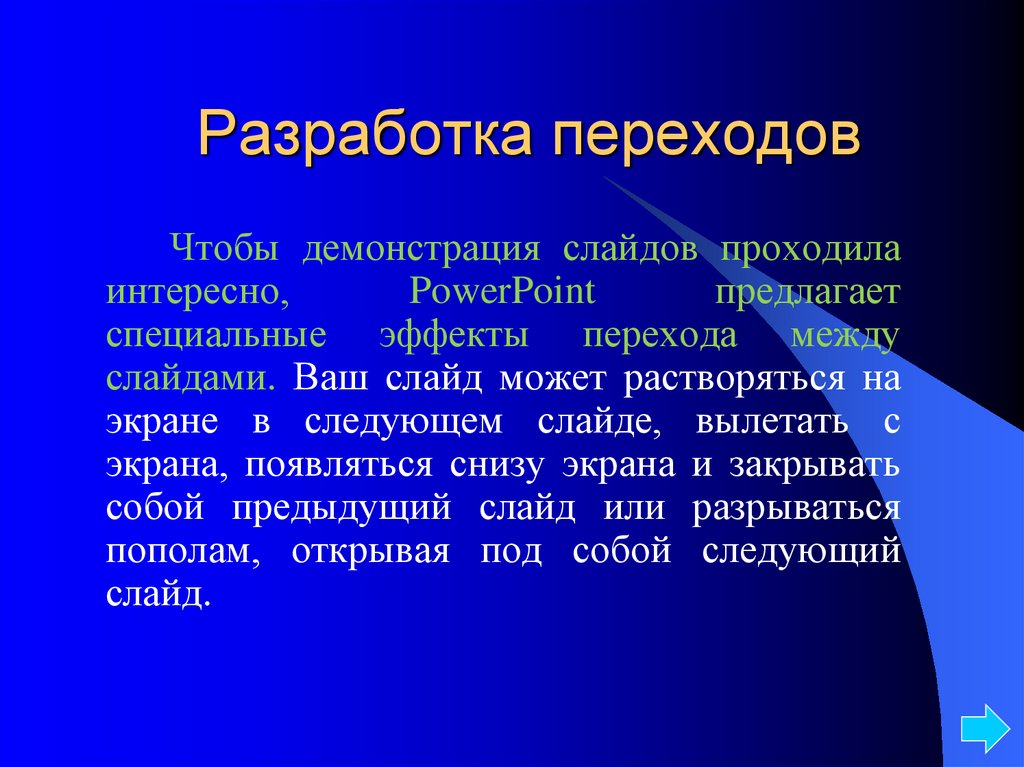 Разработка переходов

Чтобы демонстрация слайдов проходила интересно, PowerPoint предлагает специальные эффекты перехода между слайдами. Ваш слайд может растворяться на экране в следующем слайде, вылетать с экрана, появляться снизу экрана и закрывать собой предыдущий слайд или разрываться пополам, открывая под собой следующий слайд.